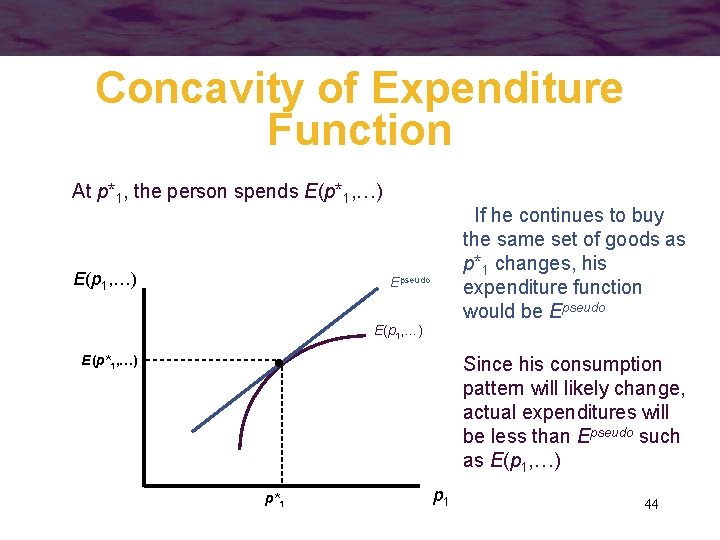 Concavity of Expenditure Function

At $p^*_1$, the person spends $E(p^*_1,\ldots)$

$E(p_1,\ldots)$

$E^{pseudo}$

$E(p_1,\ldots)$

$E(p^*_1,\ldots)$

$p^*_1$

$p_1$

If he continues to buy the same set of goods as $p^*_1$ changes, his expenditure function would be $E^{pseudo}$

Since his consumption pattern will likely change, actual expenditures will be less than $E^{pseudo}$ such as $E(p_1,\ldots)$

44